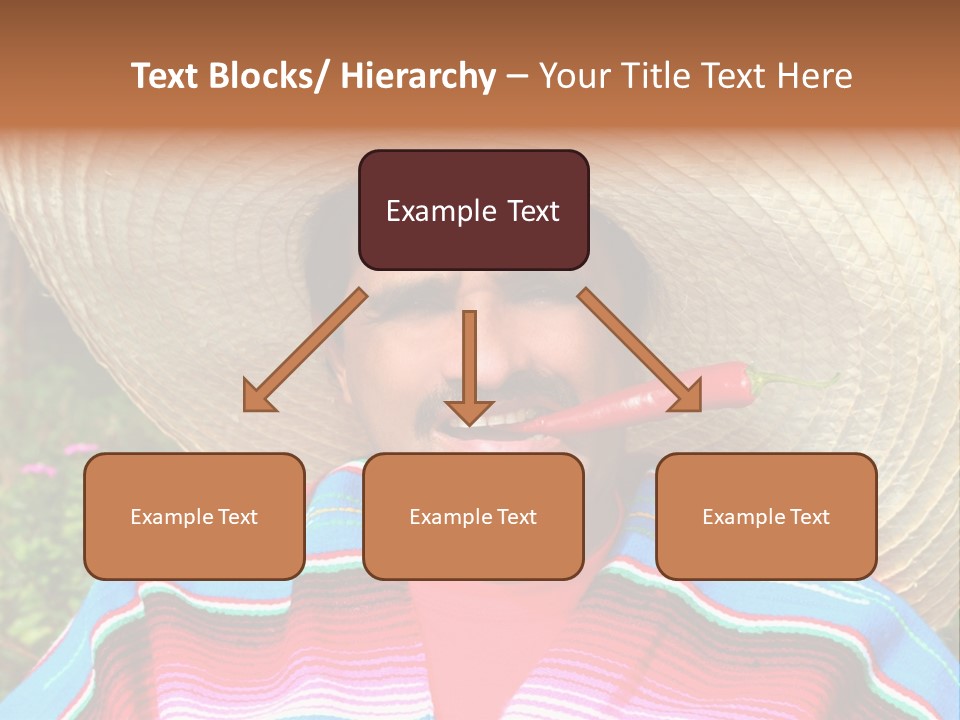 Text Blocks/ Hierarchy – Your Title Text Here

Example Text

Example Text

Example Text

Example Text